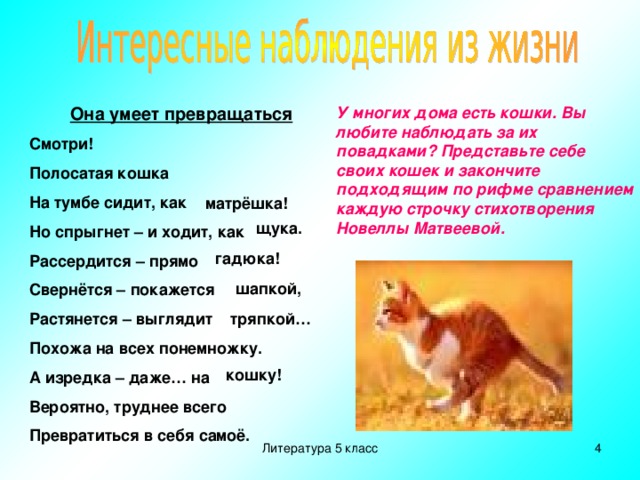 Интересные наблюдения из жизни

Она умеет превращаться

Смотри!

Полосатая кошка

На тумбе сидит, как матрёшка!

Но спрыгнет – и ходит, как щука.

Рассердится – прямо гадюка!

Свернётся – покажется шапкой,

Растянется – выглядит тряпкой…

Похожа на всех понемножку.

А изредка – даже… на кошку!

Вероятно, труднее всего

Превратиться в себя самоё.

У многих дома есть кошки. Вы любите наблюдать за их повадками? Представьте себе своих кошек и закончите подходящим по рифме сравнением каждую строчку стихотворения Новеллы Матвеевой.

Литература 5 класс

4